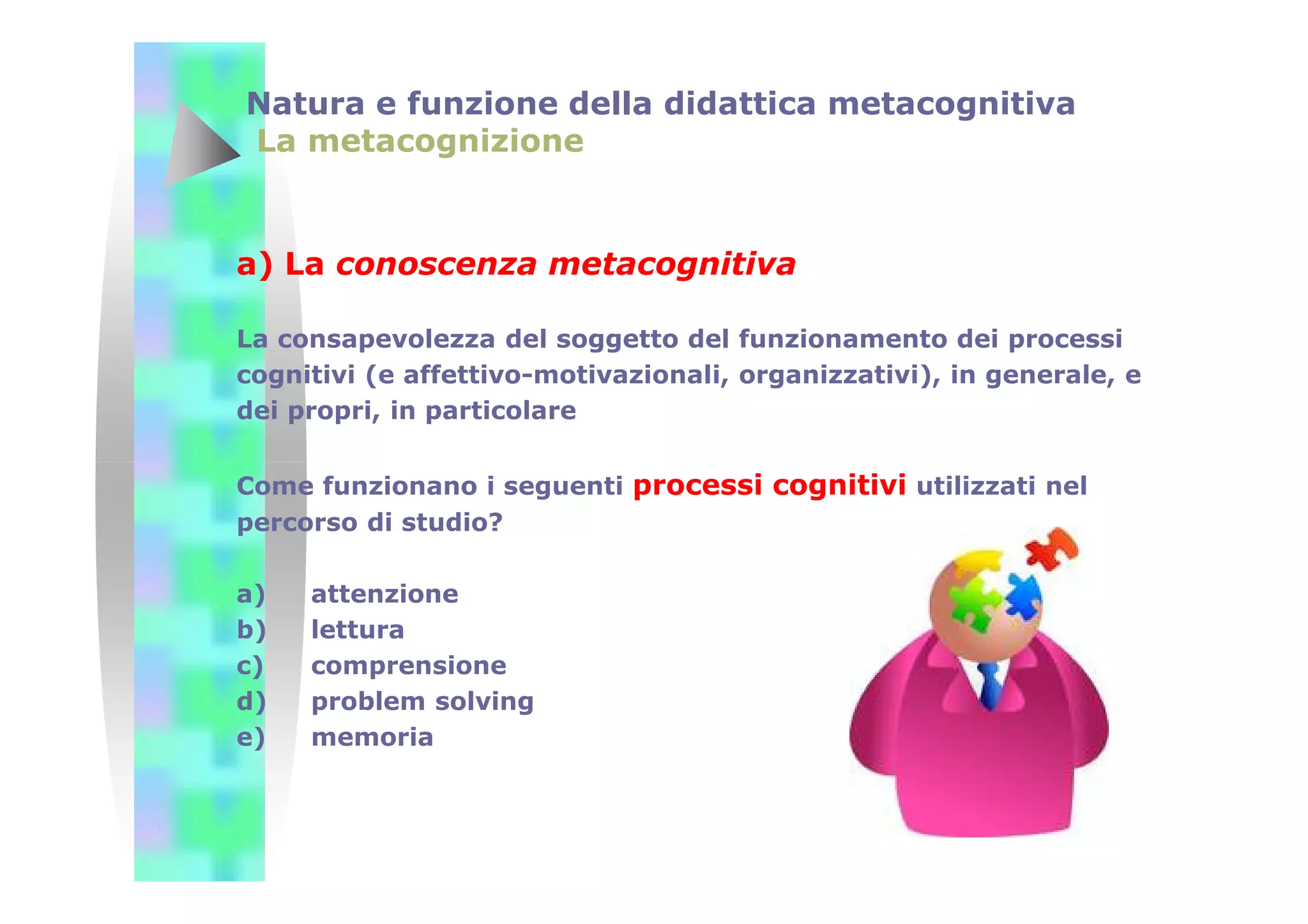 Natura e funzione della didattica metacognitiva
La metacognizione

a) La conoscenza metacognitiva

La consapevolezza del soggetto del funzionamento dei processi cognitivi (e affettivo-motivazionali, organizzativi), in generale, e dei propri, in particolare

Come funzionano i seguenti processi cognitivi utilizzati nel percorso di studio?

a) attenzione
b) lettura
c) comprensione
d) problem solving
e) memoria